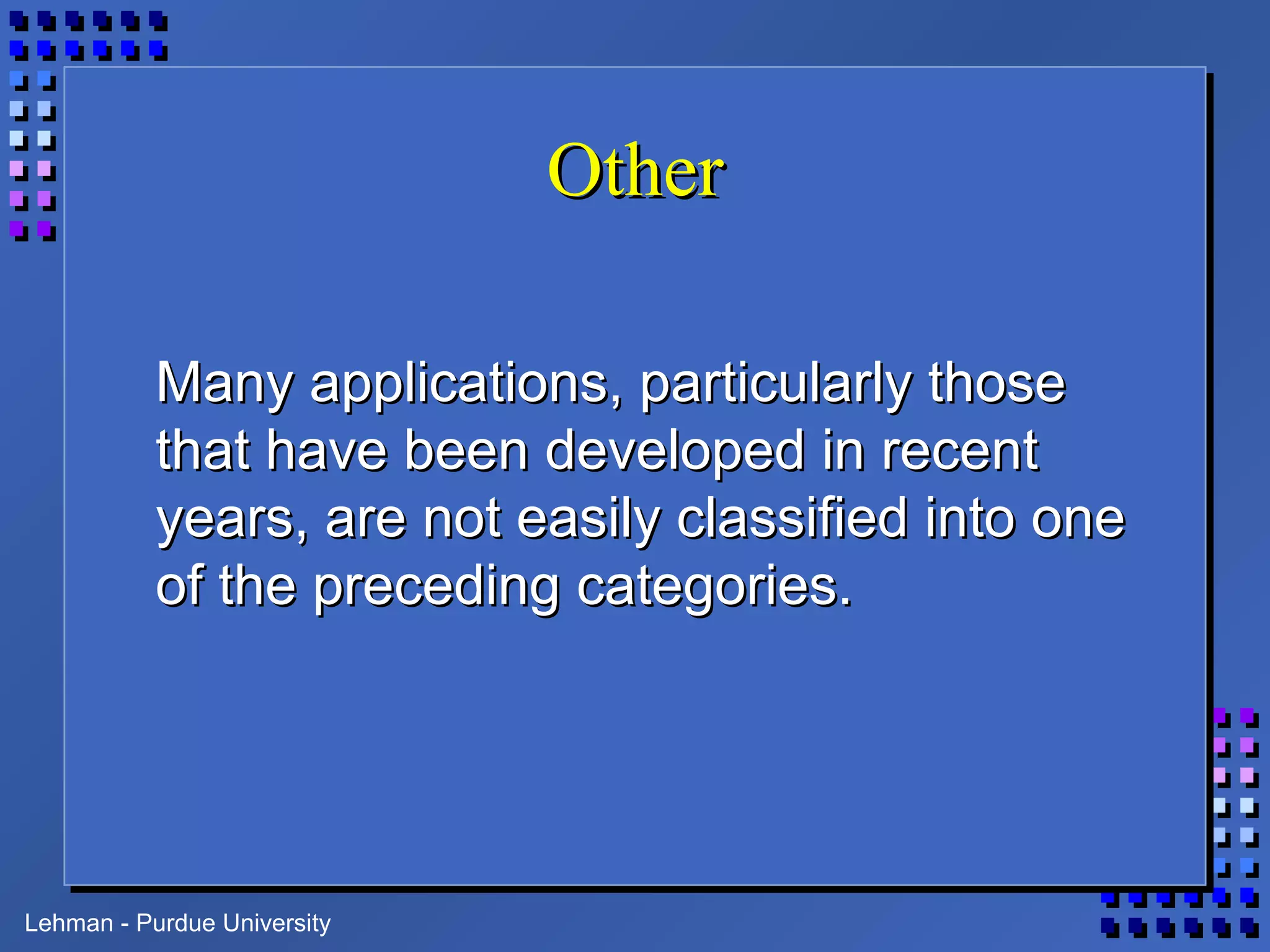 Other

Many applications, particularly those that have been developed in recent years, are not easily classified into one of the preceding categories.

Lehman - Purdue University